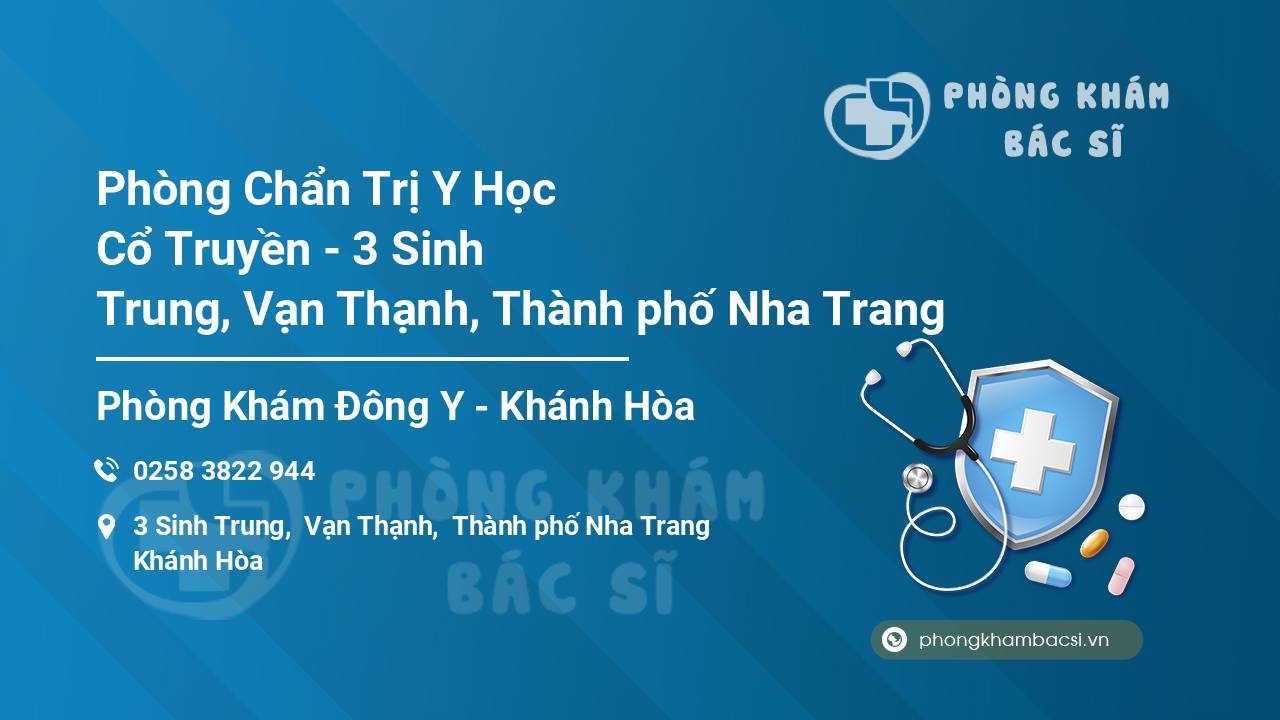 PHÒNG KHÁM BÁC SĨ

Phòng Chẩn Trị Y Học Cổ Truyền - 3 Sinh Trung, Vạn Thạnh, Thành phố Nha Trang

Phòng Khám Đông Y - Khánh Hòa

0258 3822 944

3 Sinh Trung, Vạn Thạnh, Thành phố Nha Trang Khánh Hòa

PHÒNG KHÁM BÁC SĨ

phongkhambacsi.vn